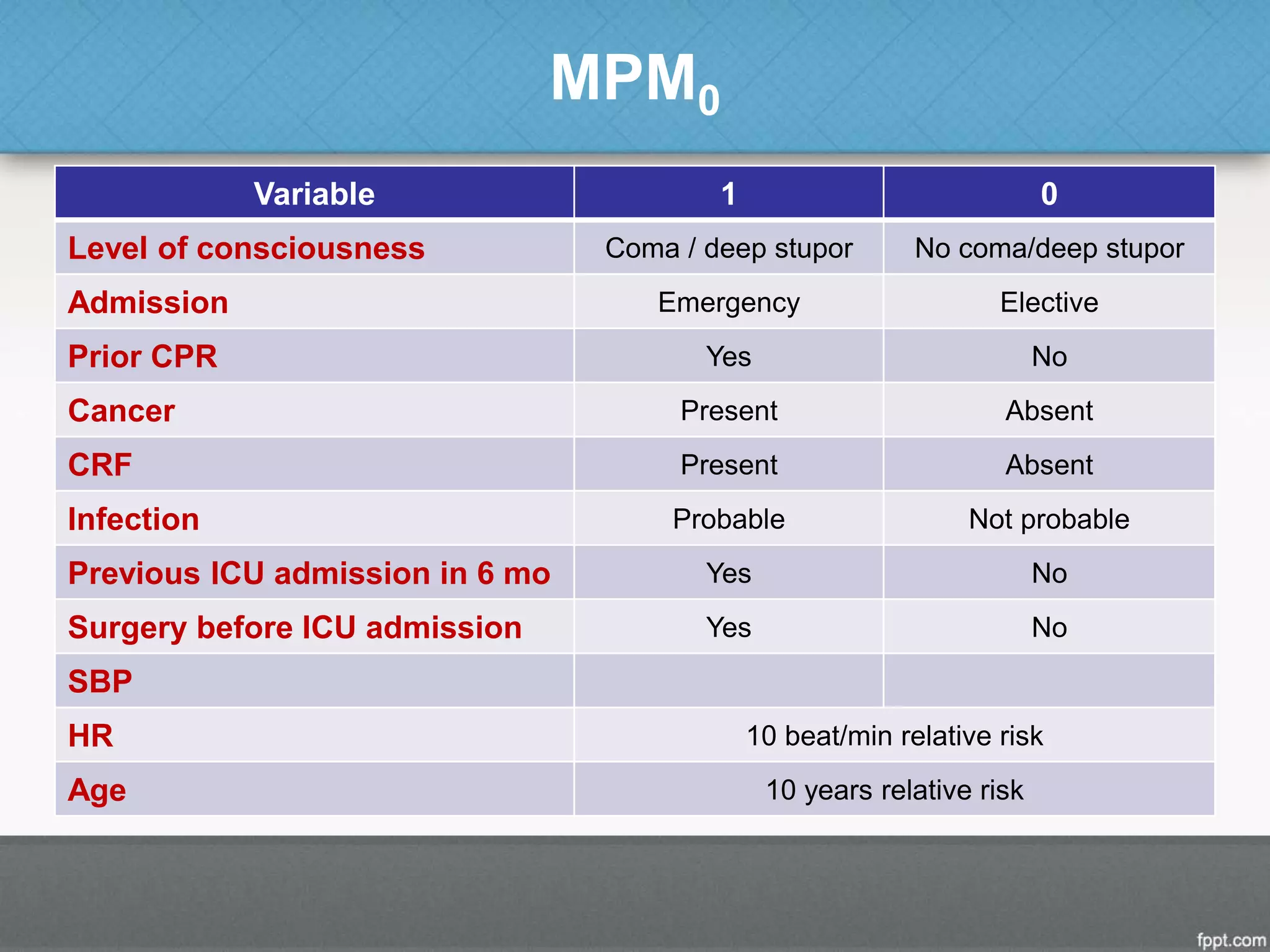 $MPM_0$

| Variable | 1 | 0 |
|---|---|---|
| Level of consciousness | Coma / deep stupor | No coma/deep stupor |
| Admission | Emergency | Elective |
| Prior CPR | Yes | No |
| Cancer | Present | Absent |
| CRF | Present | Absent |
| Infection | Probable | Not probable |
| Previous ICU admission in 6 mo | Yes | No |
| Surgery before ICU admission | Yes | No |
| SBP | | |
| HR | 10 beat/min relative risk | |
| Age | 10 years relative risk | |

fppt.com